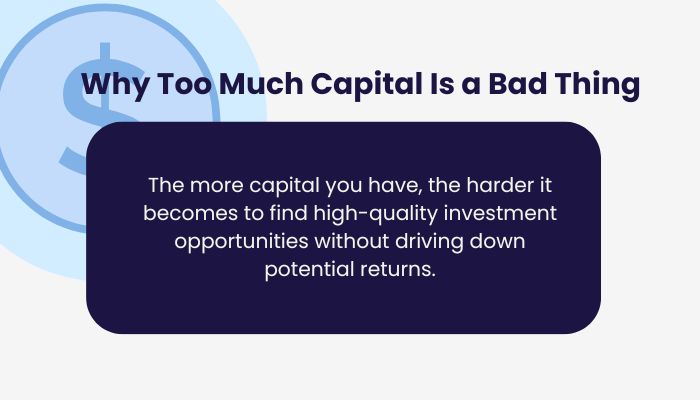 Why Too Much Capital Is a Bad Thing

The more capital you have, the harder it becomes to find high-quality investment opportunities without driving down potential returns.